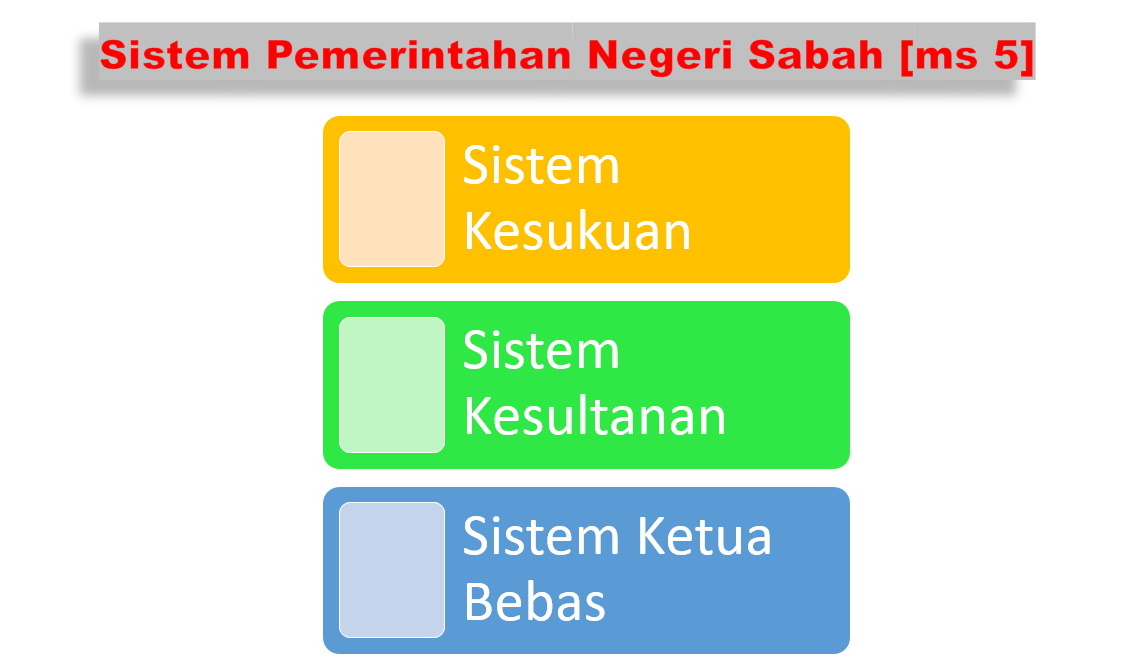 Sistem Pemerintahan Negeri Sabah [ms 5]

Sistem Kesukuan

Sistem Kesultanan

Sistem Ketua Bebas